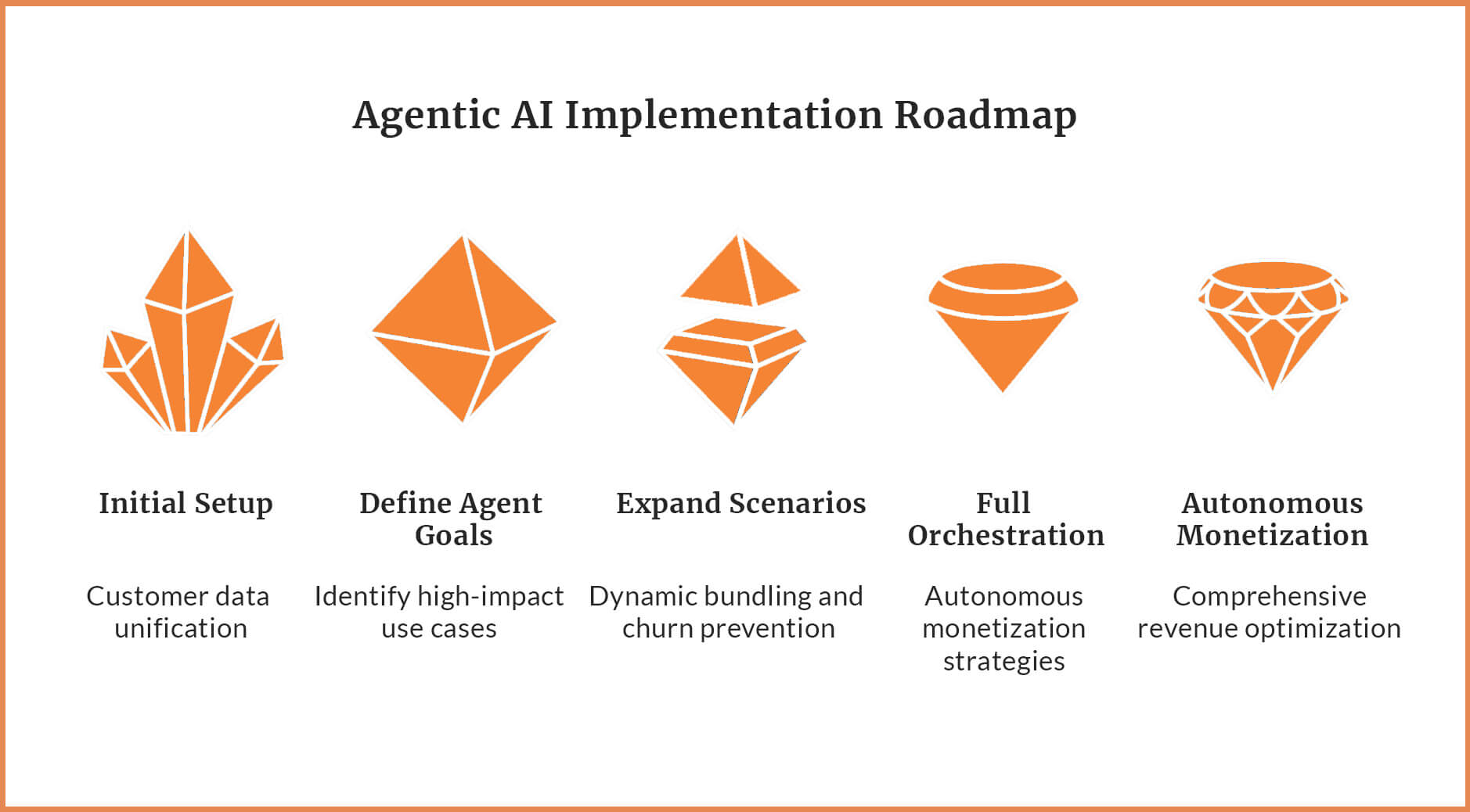 Agentic AI Implementation Roadmap

Initial Setup

Customer data unification

Define Agent Goals

Identify high-impact use cases

Expand Scenarios

Dynamic bundling and churn prevention

Full Orchestration

Autonomous monetization strategies

Autonomous Monetization

Comprehensive revenue optimization